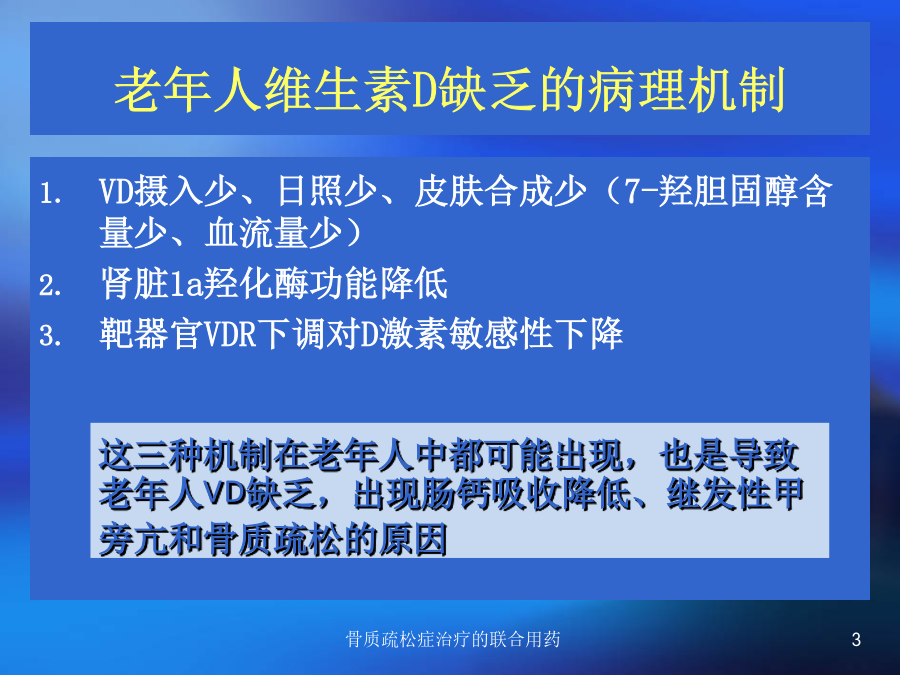 老年人维生素D缺乏的病理机制

1. VD摄入少、日照少、皮肤合成少（7-羟胆固醇含量少、血流量少）
2. 肾脏1a羟化酶功能降低
3. 靶器官VDR下调对D激素敏感性下降

这三种机制在老年人中都可能出现，也是导致老年人VD缺乏，出现肠钙吸收降低、继发性甲旁亢和骨质疏松的原因

骨质疏松症治疗的联合用药

3